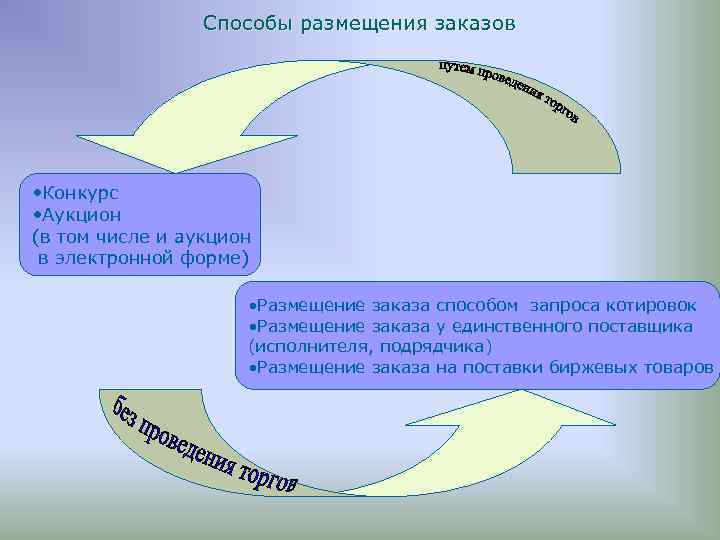 Способы размещения заказов

путем проведения торгов

•Конкурс
•Аукцион
(в том числе и аукцион в электронной форме)

•Размещение заказа способом запроса котировок
•Размещение заказа у единственного поставщика (исполнителя, подрядчика)
•Размещение заказа на поставки биржевых товаров

без проведения торгов